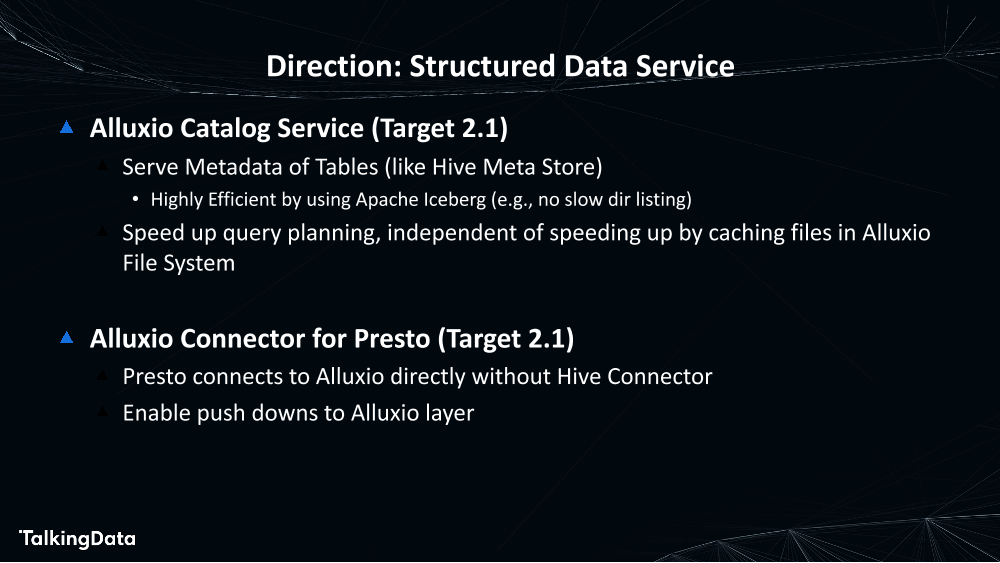 Direction: Structured Data Service

Alluxio Catalog Service (Target 2.1)

Serve Metadata of Tables (like Hive Meta Store)

• Highly Efficient by using Apache Iceberg (e.g., no slow dir listing)

Speed up query planning, independent of speeding up by caching files in Alluxio File System

Alluxio Connector for Presto (Target 2.1)

Presto connects to Alluxio directly without Hive Connector

Enable push downs to Alluxio layer

TalkingData